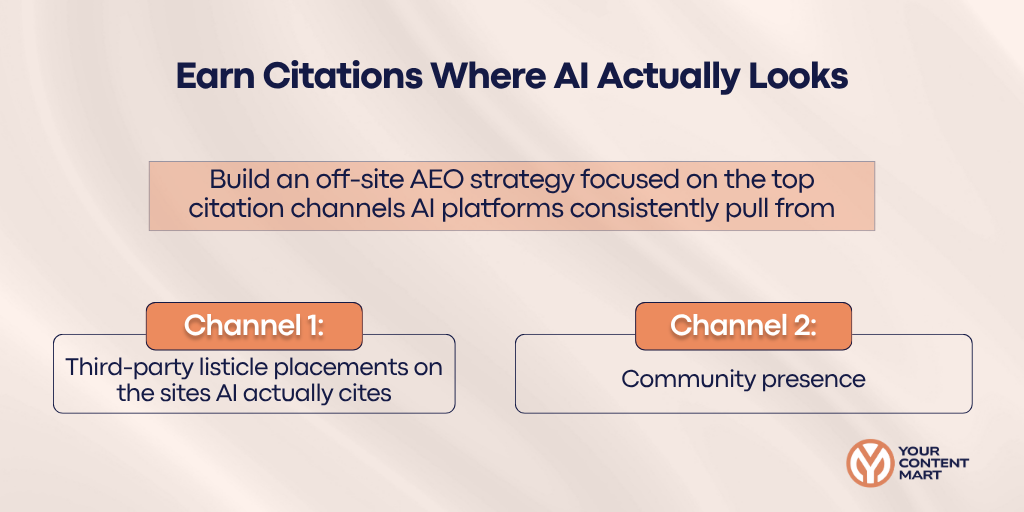 Earn Citations Where AI Actually Looks

Build an off-site AEO strategy focused on the top citation channels AI platforms consistently pull from

Channel 1:

Third-party listicle placements on the sites AI actually cites

Channel 2:

Community presence

YOUR CONTENT MART